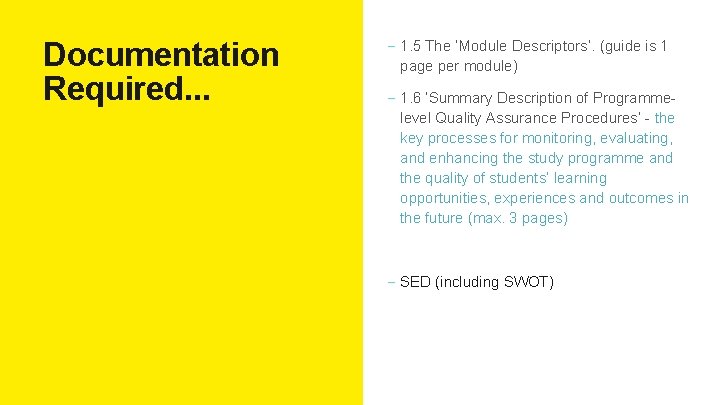 Documentation Required...

– 1.5 The 'Module Descriptors'. (guide is 1 page per module)

– 1.6 'Summary Description of Programme-level Quality Assurance Procedures' - the key processes for monitoring, evaluating, and enhancing the study programme and the quality of students' learning opportunities, experiences and outcomes in the future (max. 3 pages)

– SED (including SWOT)